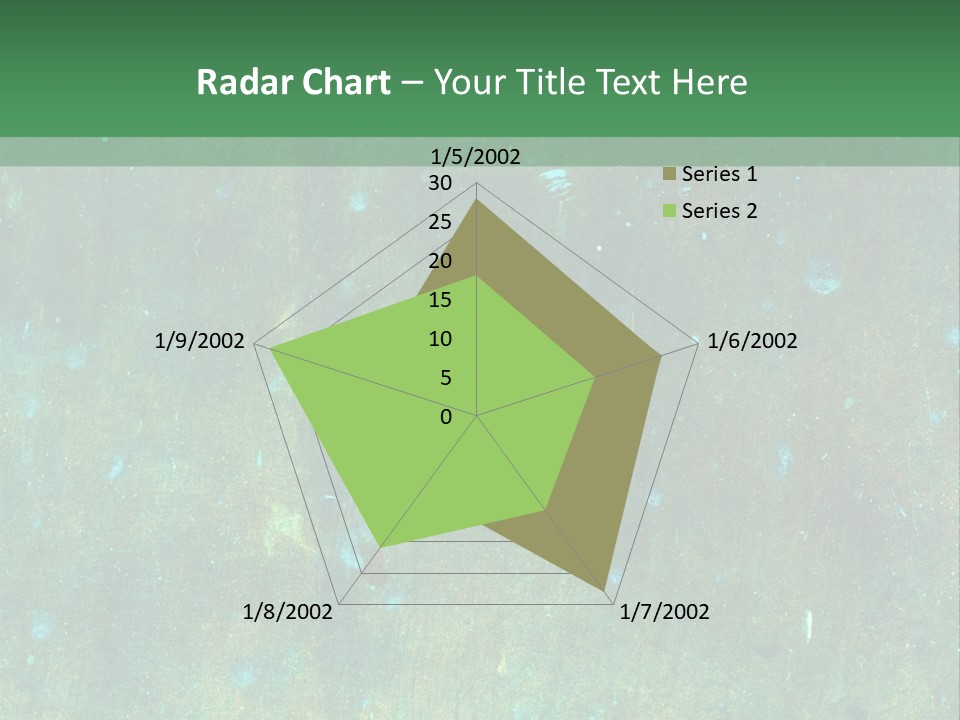 Radar Chart – Your Title Text Here

1/5/2002
30
25
20
15
10
5
0
1/6/2002
1/7/2002
1/8/2002
1/9/2002

Series 1
Series 2